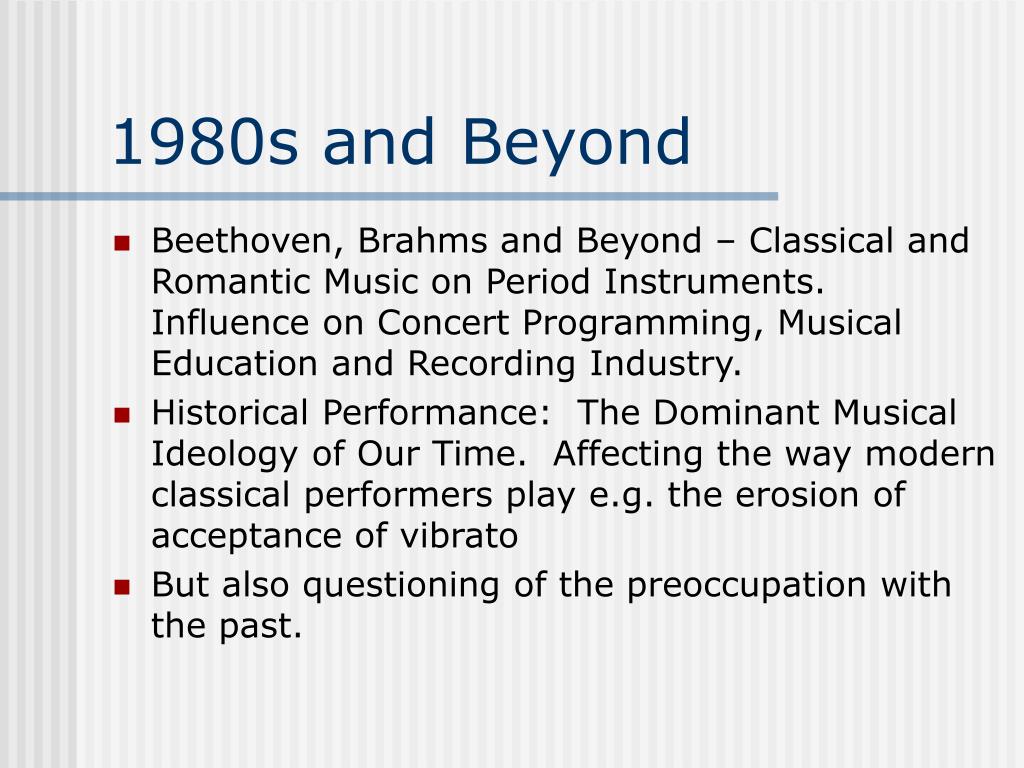 1980s and Beyond

- Beethoven, Brahms and Beyond – Classical and Romantic Music on Period Instruments. Influence on Concert Programming, Musical Education and Recording Industry.
- Historical Performance:  The Dominant Musical Ideology of Our Time.  Affecting the way modern classical performers play e.g. the erosion of acceptance of vibrato
- But also questioning of the preoccupation with the past.